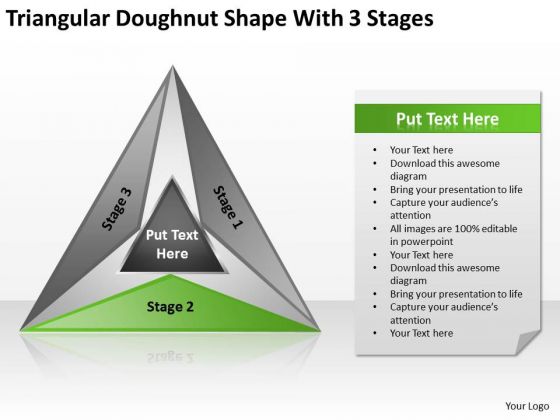 Triangular Doughnut Shape With 3 Stages

Stage 3

Stage 1

Put Text Here

Stage 2

Put Text Here

- Your Text here
- Download this awesome diagram
- Bring your presentation to life
- Capture your audience's attention
- All images are 100% editable in powerpoint
- Your Text here
- Download this awesome diagram
- Bring your presentation to life
- Capture your audience's attention
- Your Text here

Your Logo